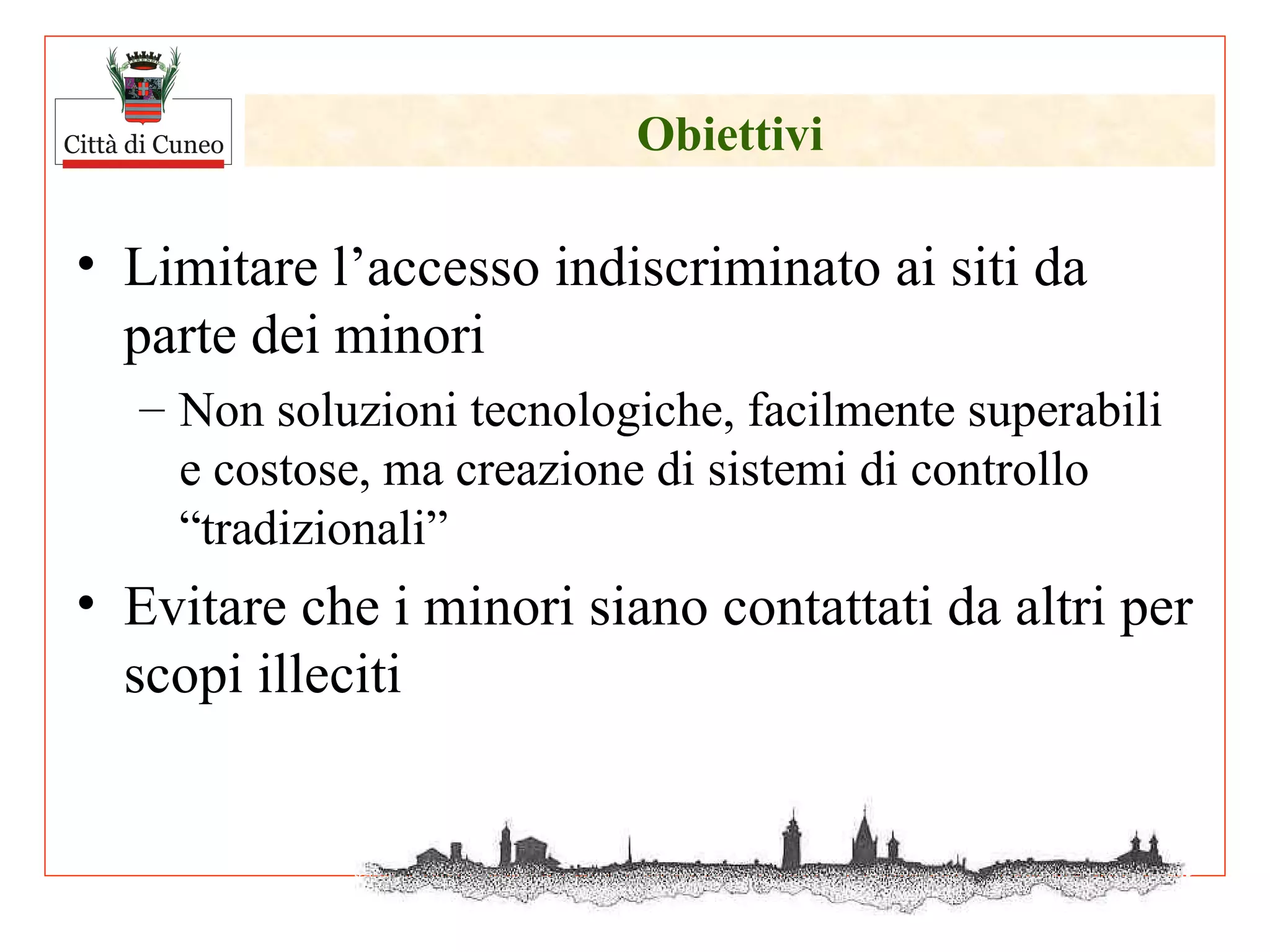 Città di Cuneo

Obiettivi

• Limitare l’accesso indiscriminato ai siti da parte dei minori

– Non soluzioni tecnologiche, facilmente superabili e costose, ma creazione di sistemi di controllo “tradizionali”

• Evitare che i minori siano contattati da altri per scopi illeciti